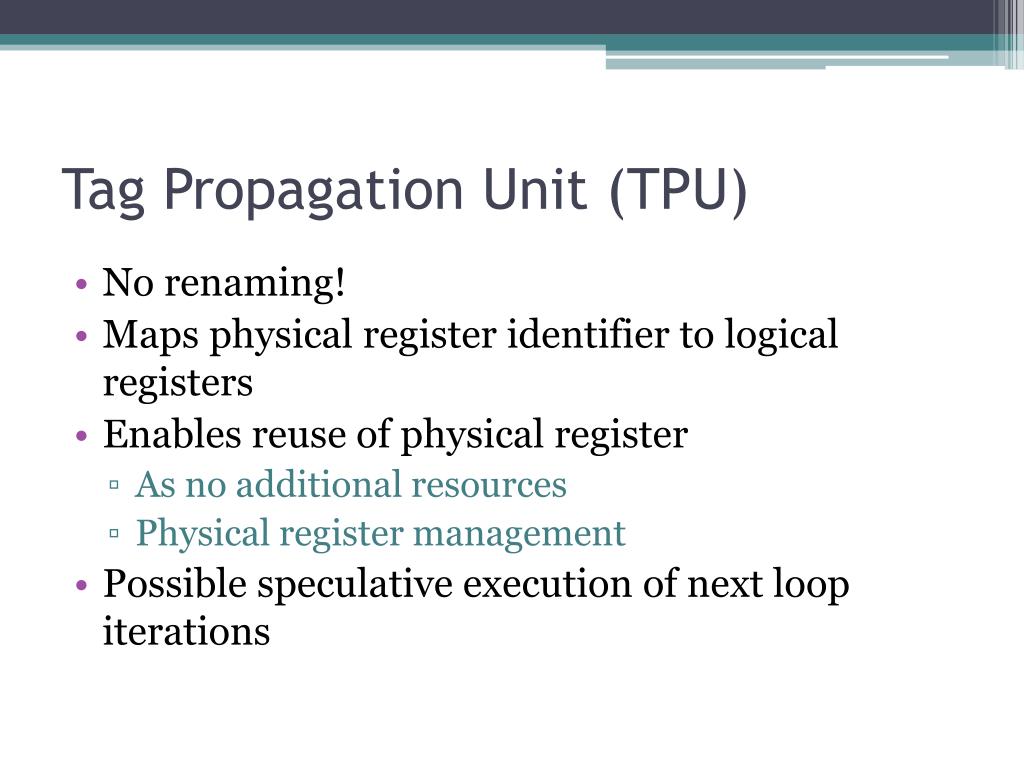 Tag Propagation Unit (TPU)

• No renaming!
• Maps physical register identifier to logical registers
• Enables reuse of physical register
▫ As no additional resources
▫ Physical register management
• Possible speculative execution of next loop iterations